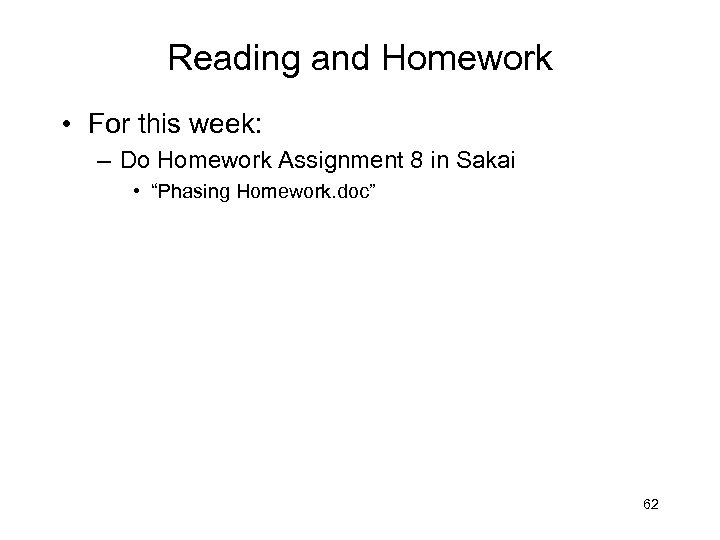 Reading and Homework

• For this week:
– Do Homework Assignment 8 in Sakai
• “Phasing Homework.doc”

62